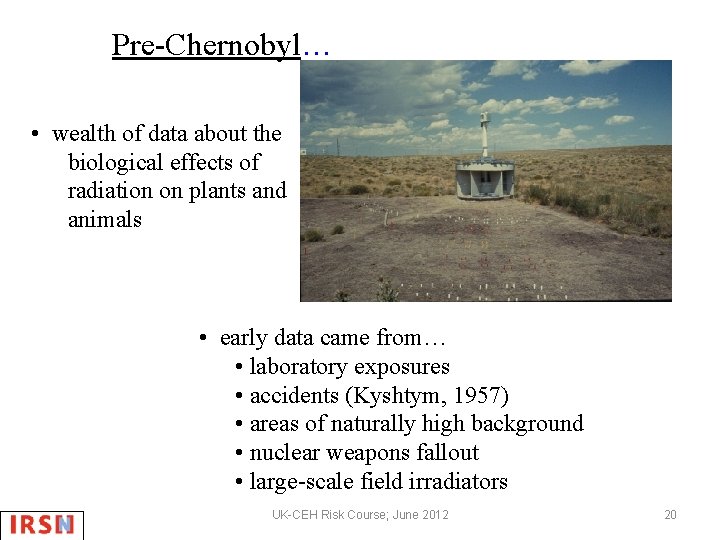 Pre-Chernobyl…

• wealth of data about the biological effects of radiation on plants and animals

• early data came from…
  • laboratory exposures
  • accidents (Kyshtym, 1957)
  • areas of naturally high background
  • nuclear weapons fallout
  • large-scale field irradiators

IRSN

UK-CEH Risk Course; June 2012

20